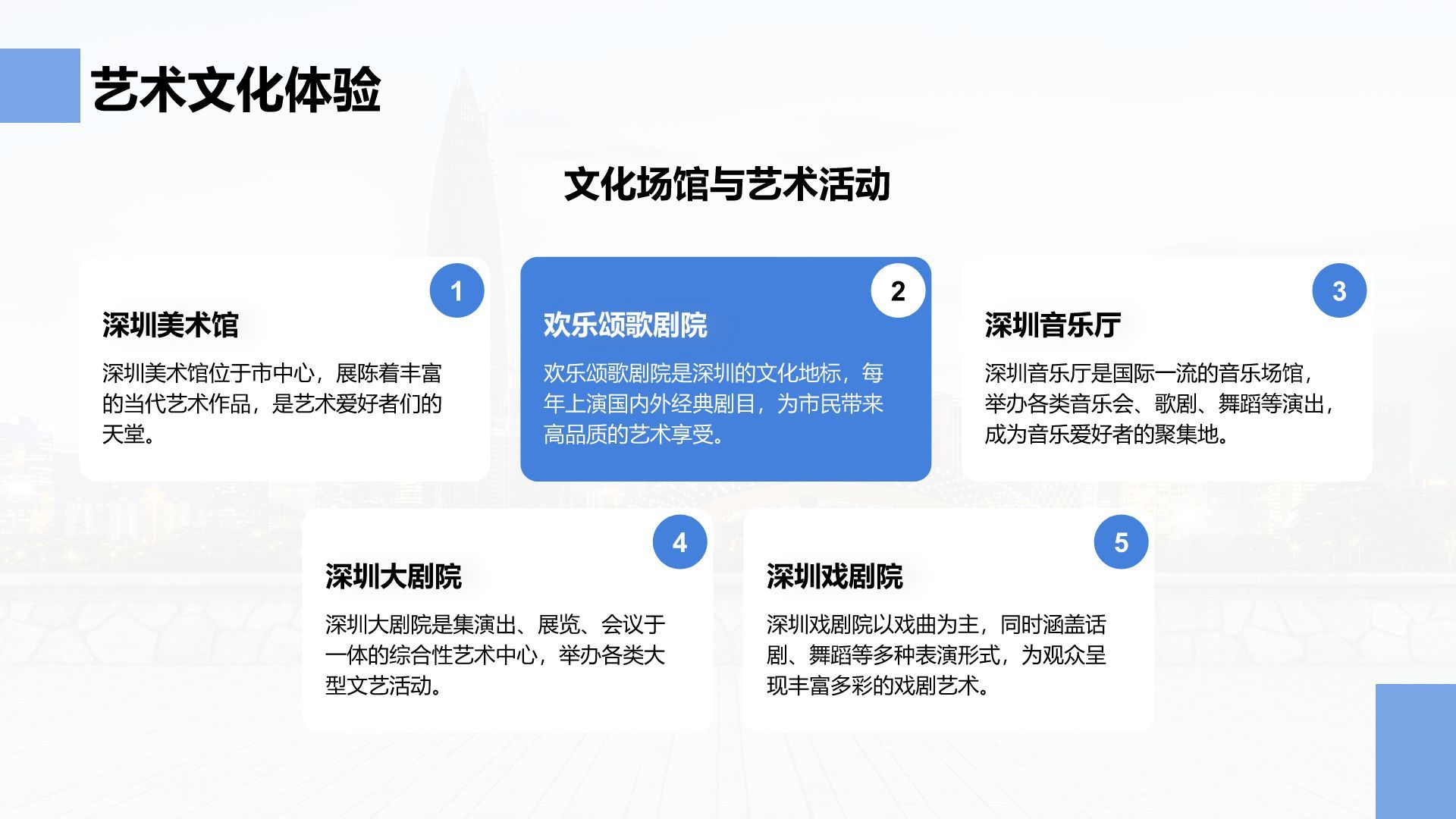 艺术文化体验

文化场馆与艺术活动

1

深圳美术馆

深圳美术馆位于市中心，展陈着丰富的当代艺术作品，是艺术爱好者们的天堂。

2

欢乐颂歌剧院

欢乐颂歌剧院是深圳的文化地标，每年上演国内外经典剧目，为市民带来高品质的艺术享受。

3

深圳音乐厅

深圳音乐厅是国际一流的音乐场馆，举办各类音乐会、歌剧、舞蹈等演出，成为音乐爱好者的聚集地。

4

深圳大剧院

深圳大剧院是集演出、展览、会议于一体的综合性艺术中心，举办各类大型文艺活动。

5

深圳戏剧院

深圳戏剧院以戏曲为主，同时涵盖话剧、舞蹈等多种表演形式，为观众呈现丰富多彩的戏剧艺术。